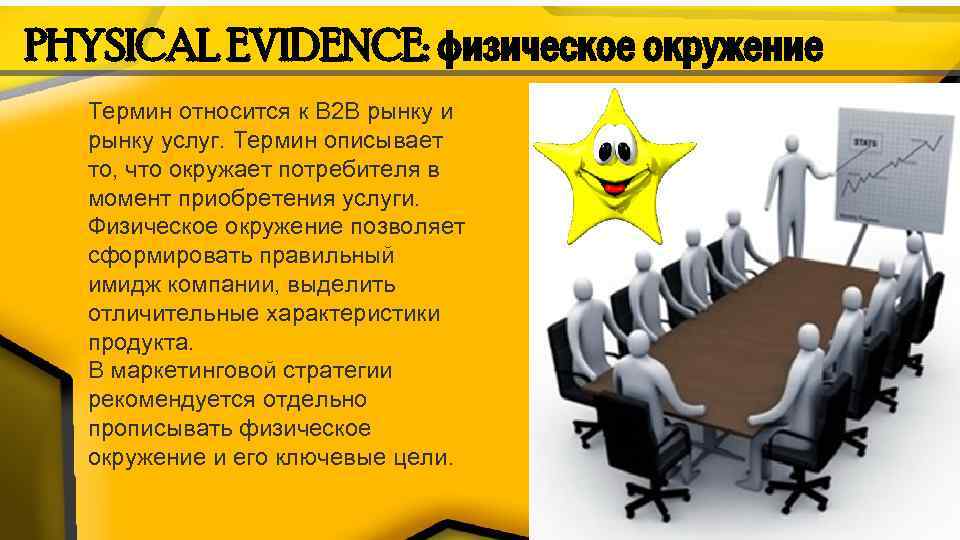 PHYSICAL EVIDENCE: физическое окружение

Термин относится к B2B рынку и рынку услуг. Термин описывает то, что окружает потребителя в момент приобретения услуги. Физическое окружение позволяет сформировать правильный имидж компании, выделить отличительные характеристики продукта.
В маркетинговой стратегии рекомендуется отдельно прописывать физическое окружение и его ключевые цели.

STATS